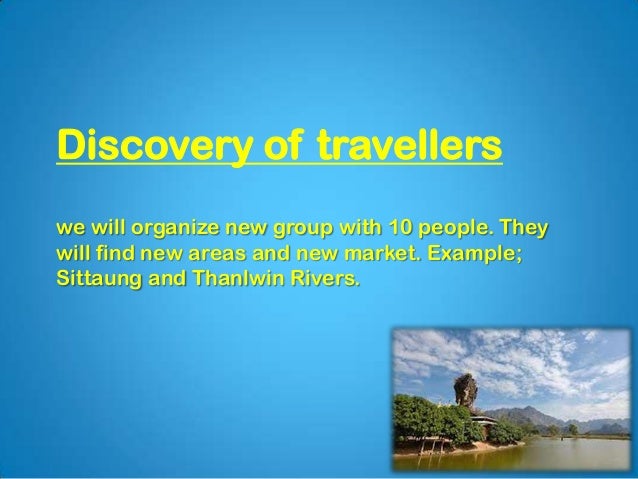 Discovery of travellers

we will organize new group with 10 people. They will find new areas and new market. Example; Sittaung and Thanlwin Rivers.